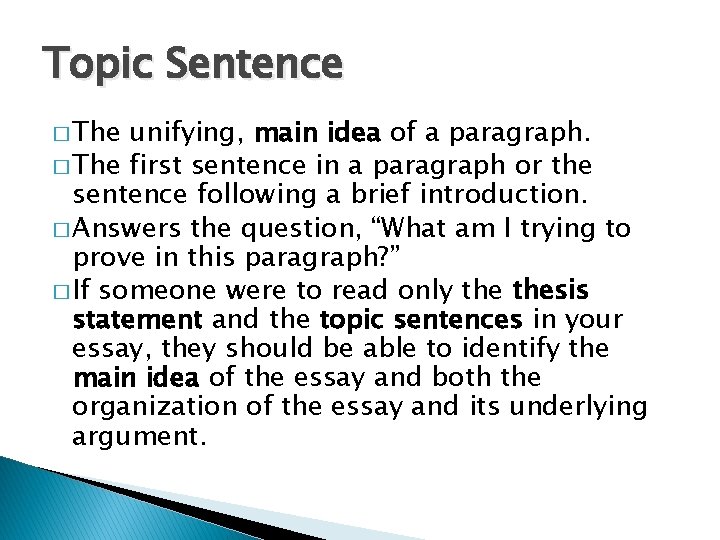 Topic Sentence

□ The unifying, main idea of a paragraph.

□ The first sentence in a paragraph or the sentence following a brief introduction.

□ Answers the question, “What am I trying to prove in this paragraph?”

□ If someone were to read only the thesis statement and the topic sentences in your essay, they should be able to identify the main idea of the essay and both the organization of the essay and its underlying argument.